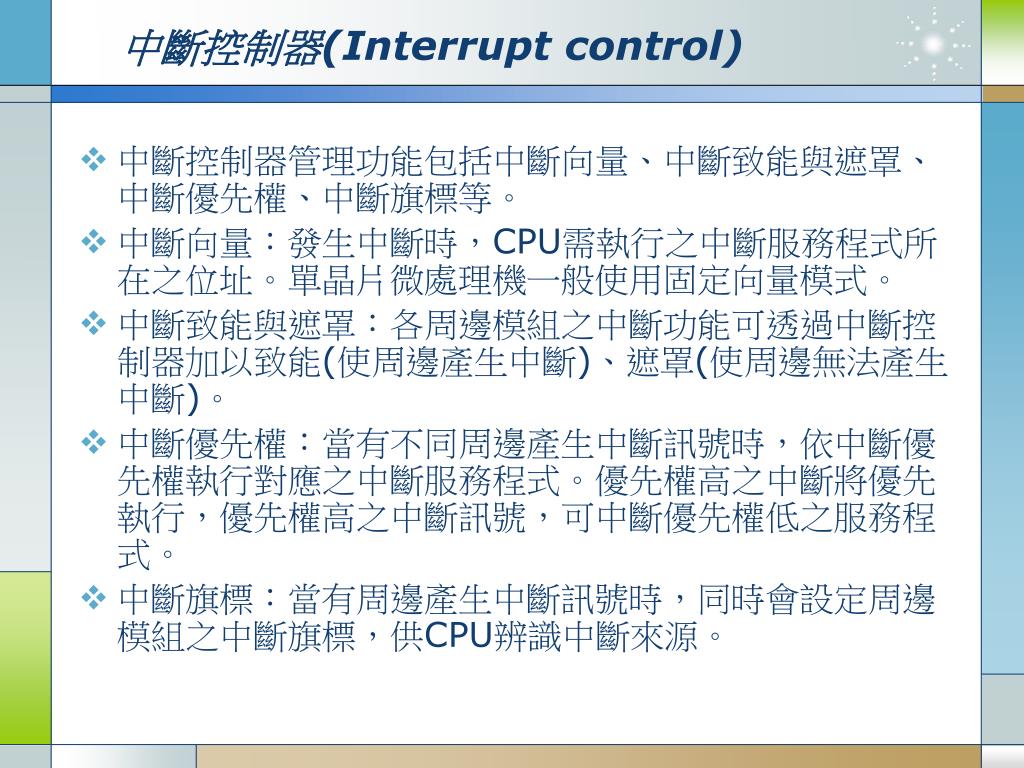 中斷控制器(Interrupt control)

❖ 中斷控制器管理功能包括中斷向量、中斷致能與遮罩、中斷優先權、中斷旗標等。

❖ 中斷向量：發生中斷時，CPU需執行之中斷服務程式所在之位址。單晶片微處理機一般使用固定向量模式。

❖ 中斷致能與遮罩：各周邊模組之中斷功能可透過中斷控制器加以致能(使周邊產生中斷)、遮罩(使周邊無法產生中斷)。

❖ 中斷優先權：當有不同周邊產生中斷訊號時，依中斷優先權執行對應之中斷服務程式。優先權高之中斷將優先執行，優先權高之中斷訊號，可中斷優先權低之服務程式。

❖ 中斷旗標：當有周邊產生中斷訊號時，同時會設定周邊模組之中斷旗標，供CPU辨識中斷來源。